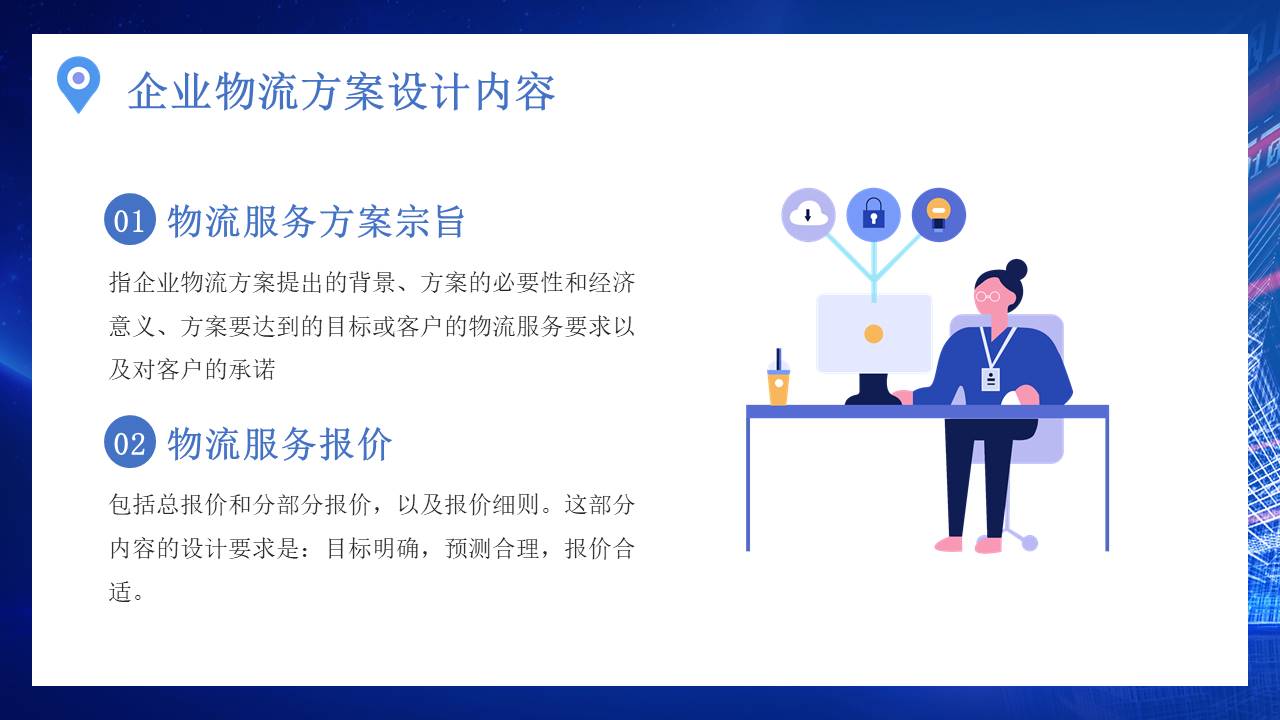 企业物流方案设计内容

01 物流服务方案宗旨

指企业物流方案提出的背景、方案的必要性和经济意义、方案要达到的目标或客户的物流服务要求以及对客户的承诺

02 物流服务报价

包括总报价和分部分报价，以及报价细则。这部分内容的设计要求是：目标明确，预测合理，报价合适。